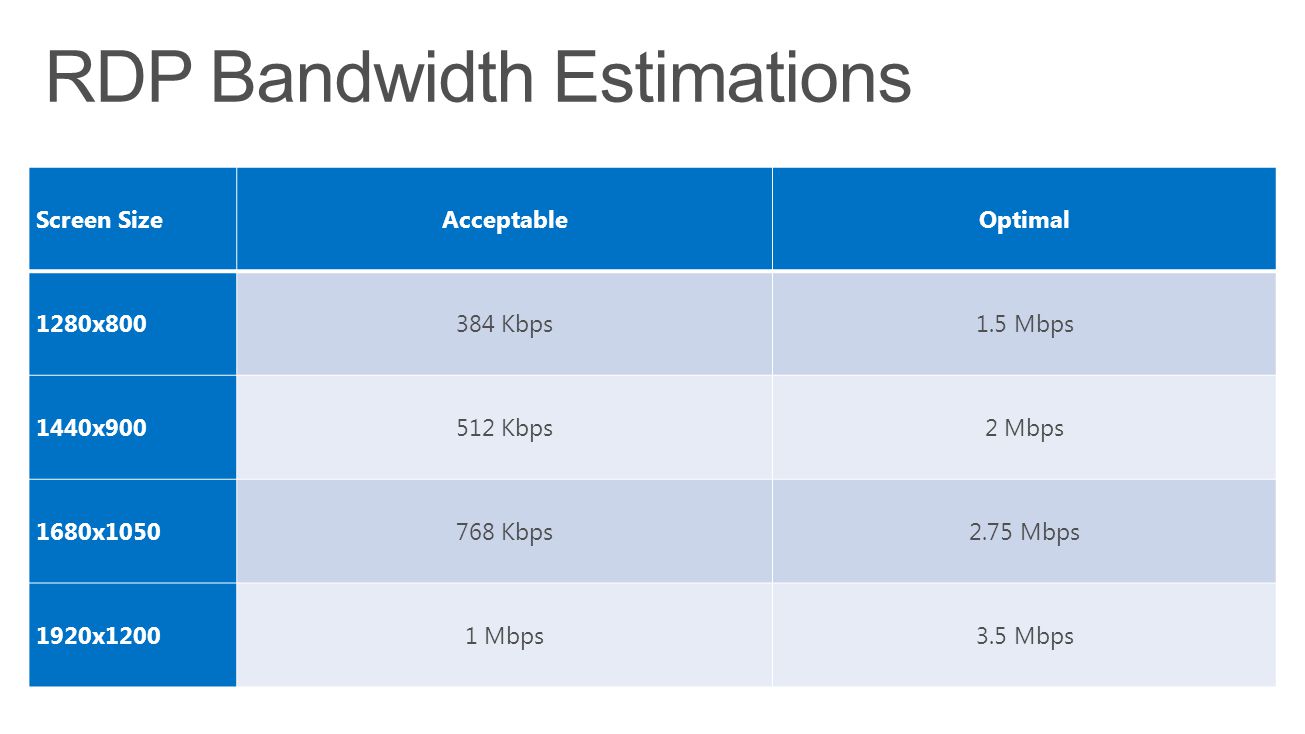 RDP Bandwidth Estimations

| Screen Size | Acceptable | Optimal |
|---|---|---|
| 1280x800 | 384 Kbps | 1.5 Mbps |
| 1440x900 | 512 Kbps | 2 Mbps |
| 1680x1050 | 768 Kbps | 2.75 Mbps |
| 1920x1200 | 1 Mbps | 3.5 Mbps |